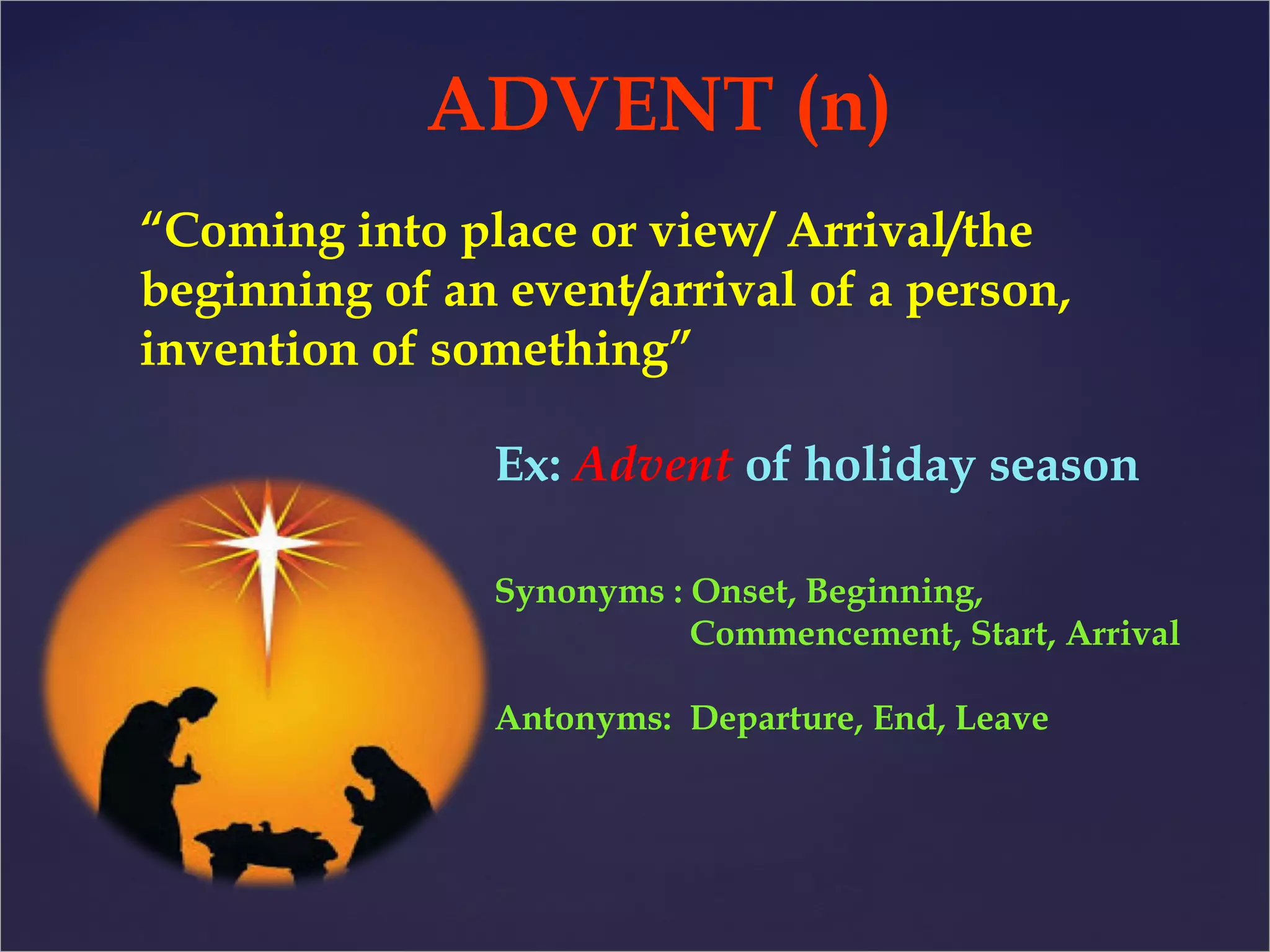 ADVENT (n)

“Coming into place or view/ Arrival/the beginning of an event/arrival of a person, invention of something”

Ex: Advent of holiday season

Synonyms : Onset, Beginning, Commencement, Start, Arrival

Antonyms: Departure, End, Leave